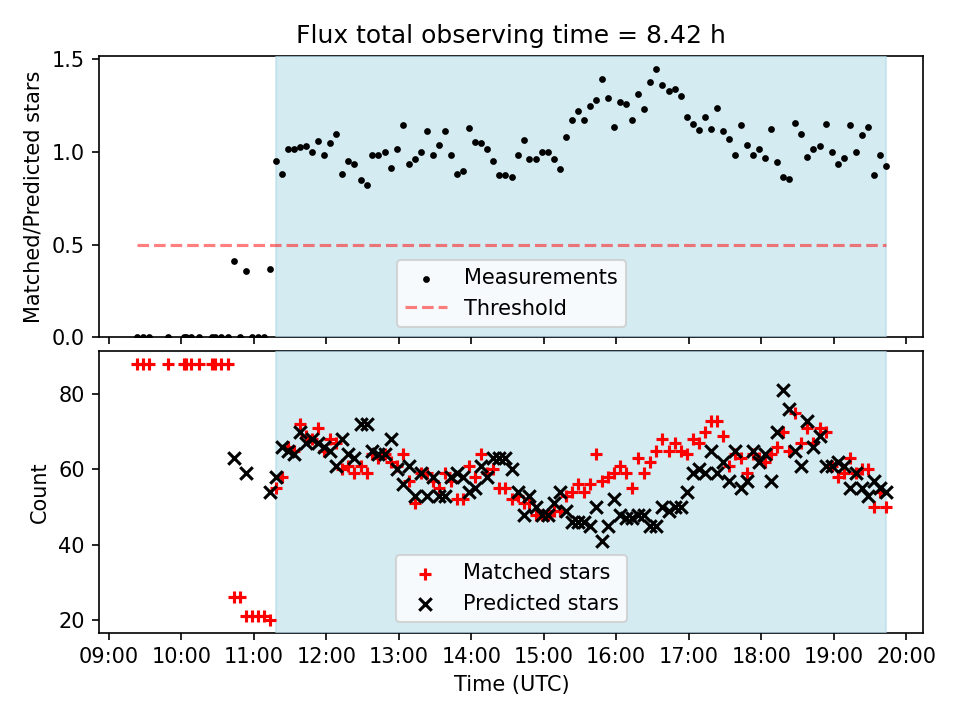 Flux total observing time = 8.42 h

Matched/Predicted stars

1.5
1.0
0.5
0.0

Measurements
Threshold

Count

80
60
40
20

Matched stars
Predicted stars

09:00 10:00 11:00 12:00 13:00 14:00 15:00 16:00 17:00 18:00 19:00 20:00

Time (UTC)